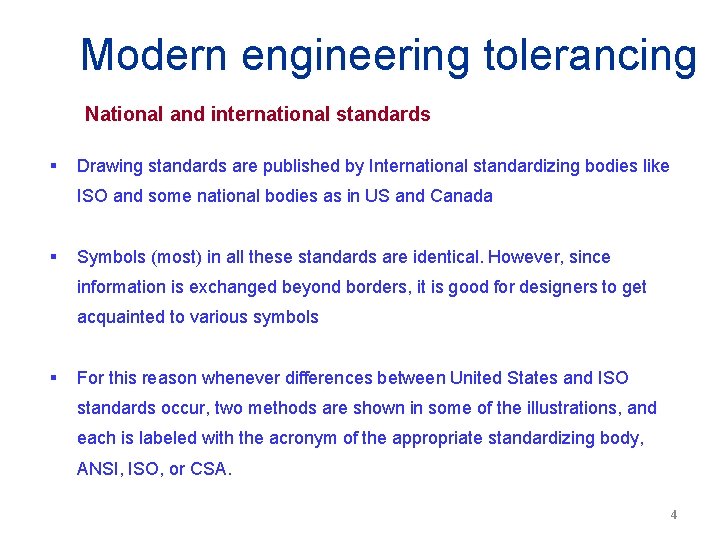 Modern engineering tolerancing

National and international standards

▪ Drawing standards are published by International standardizing bodies like ISO and some national bodies as in US and Canada

▪ Symbols (most) in all these standards are identical. However, since information is exchanged beyond borders, it is good for designers to get acquainted to various symbols

▪ For this reason whenever differences between United States and ISO standards occur, two methods are shown in some of the illustrations, and each is labeled with the acronym of the appropriate standardizing body, ANSI, ISO, or CSA.

4